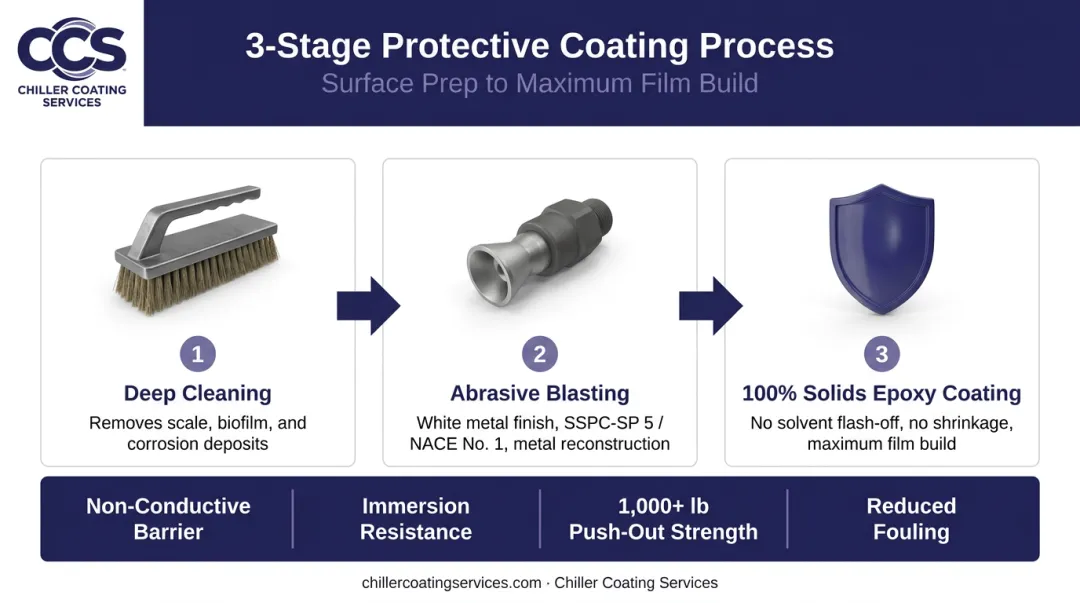 CCS
CHILLER COATING SERVICES

3-Stage Protective Coating Process
Surface Prep to Maximum Film Build

1
Deep Cleaning
Removes scale, biofilm, and corrosion deposits

2
Abrasive Blasting
White metal finish, SSPC-SP 5 / NACE No. 1, metal reconstruction

3
100% Solids Epoxy Coating
No solvent flash-off, no shrinkage, maximum film build

Non-Conductive Barrier

Immersion Resistance

1,000+ lb Push-Out Strength

Reduced Fouling

chillercoatingservices.com · Chiller Coating Services